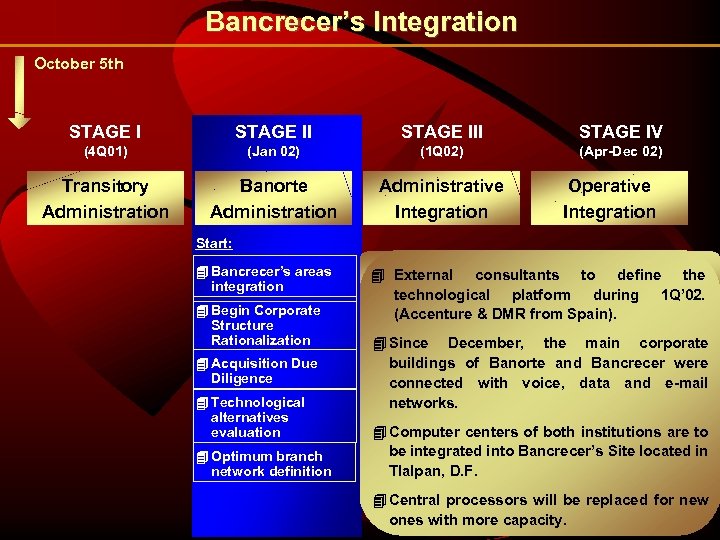 Bancrecer's Integration

October 5th

STAGE I
(4Q01)

Transitory Administration

STAGE II
(Jan 02)

Banorte Administration

STAGE III
(1Q02)

Administrative Integration

STAGE IV
(Apr-Dec 02)

Operative Integration

Start:

Bancrecer's areas integration

Begin Corporate Structure Rationalization

Acquisition Due Diligence

Technological alternatives evaluation

Optimum branch network definition

External consultants to define the technological platform during 1Q'02. (Accenture & DMR from Spain).

Since December, the main corporate buildings of Banorte and Bancrecer were connected with voice, data and e-mail networks.

Computer centers of both institutions are to be integrated into Bancrecer's Site located in Tlalpan, D.F.

Central processors will be replaced for new ones with more capacity.